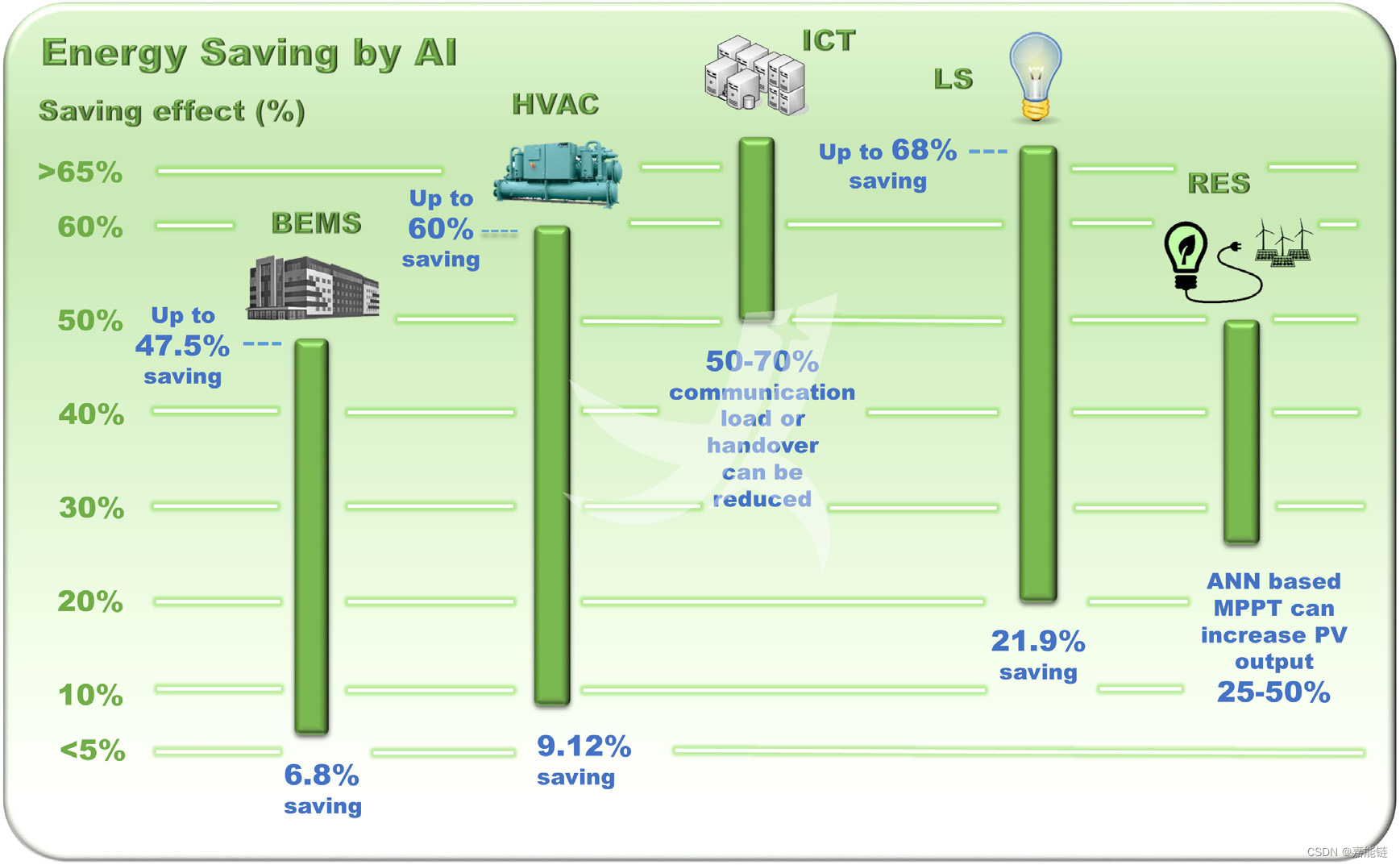 Energy Saving by AI

Saving effect (%)

>65%
60%
50%
40%
30%
20%
10%
<5%

BEMS

Up to 47.5% saving

6.8% saving

HVAC

Up to 60% saving

9.12% saving

ICT

50-70% communication load or handover can be reduced

LS

Up to 68% saving

21.9% saving

RES

ANN based MPPT can increase PV output 25-50%

CSDN @嘉能链